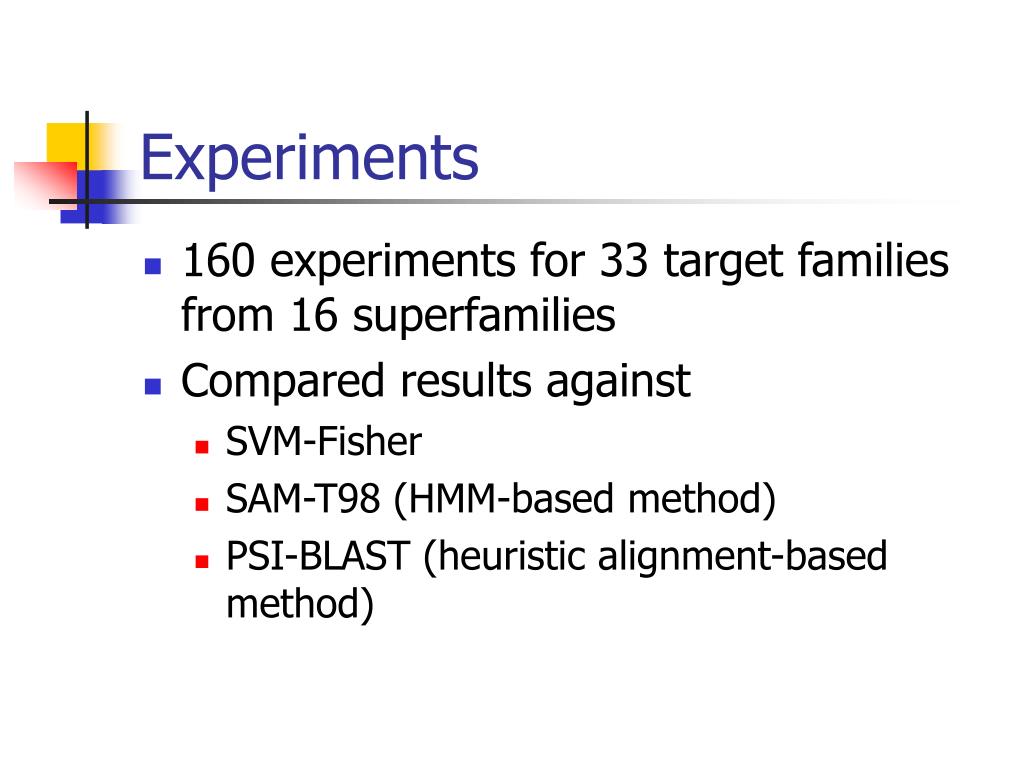 Experiments

160 experiments for 33 target families from 16 superfamilies

Compared results against

SVM-Fisher

SAM-T98 (HMM-based method)

PSI-BLAST (heuristic alignment-based method)